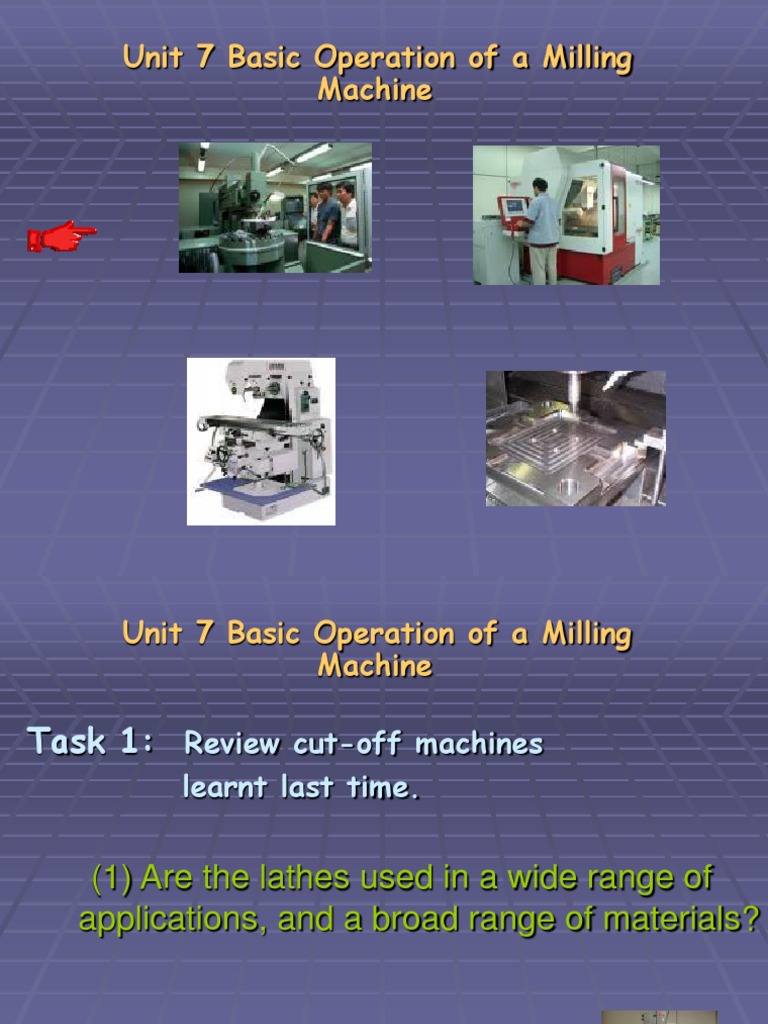 Unit 7 Basic Operation of a Milling Machine

Unit 7 Basic Operation of a Milling Machine

Task 1: Review cut-off machines learnt last time.

(1) Are the lathes used in a wide range of applications, and a broad range of materials?